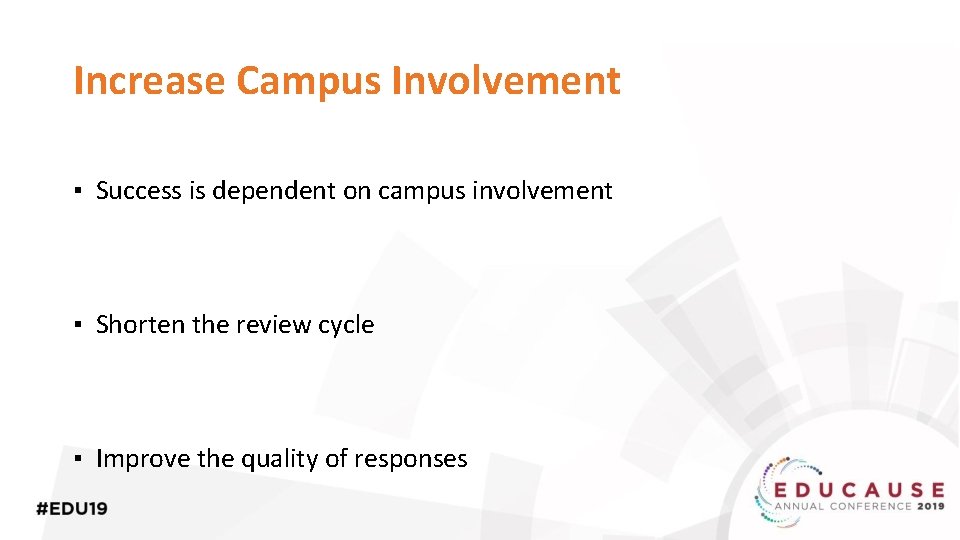 Increase Campus Involvement

▪ Success is dependent on campus involvement

▪ Shorten the review cycle

▪ Improve the quality of responses

#EDU19

EDUCAUSE
ANNUAL CONFERENCE 2019